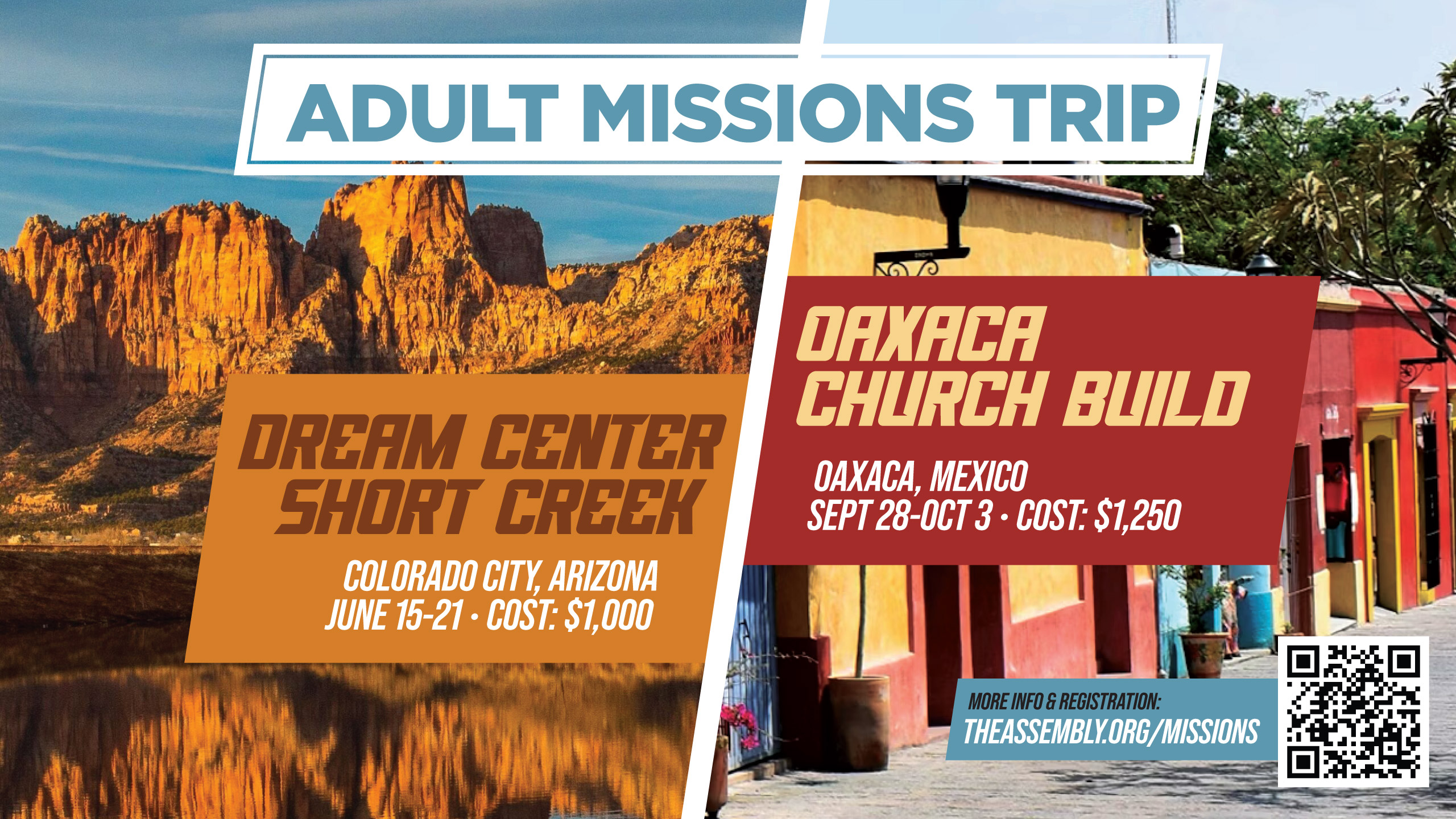 ADULT MISSIONS TRIP

DREAM CENTER SHORT CREEK

COLORADO CITY, ARIZONA
JUNE 15-21 • COST: $1,000

OAXACA CHURCH BUILD

OAXACA, MEXICO
SEPT 28-OCT 3 • COST: $1,250

MORE INFO & REGISTRATION:
THEASSEMBLY.ORG/MISSIONS